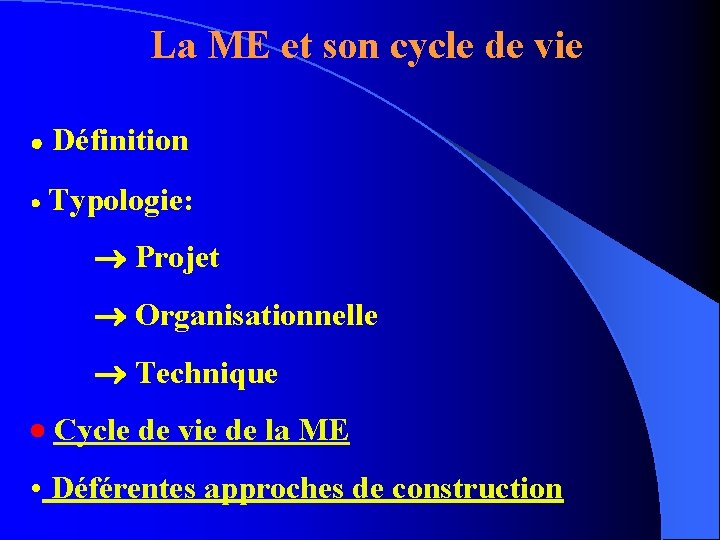 La ME et son cycle de vie

• Définition

• Typologie:

→ Projet

→ Organisationnelle

→ Technique

• Cycle de vie de la ME

• Déférentes approches de construction